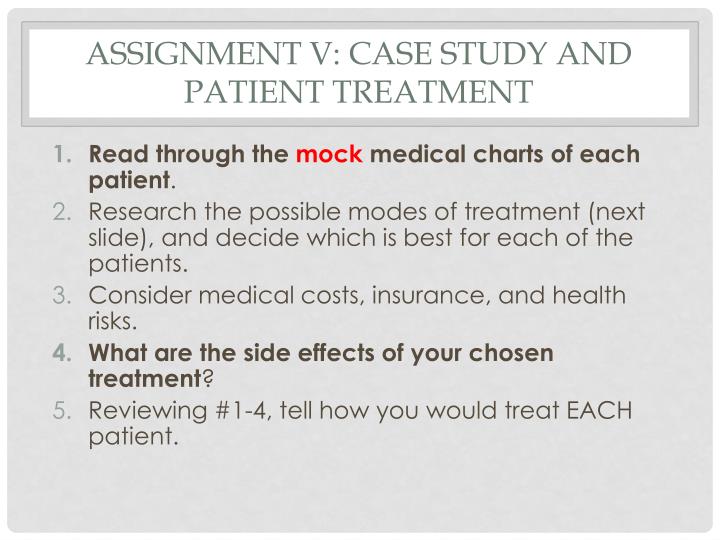 ASSIGNMENT V: CASE STUDY AND PATIENT TREATMENT

1. Read through the mock medical charts of each patient.
2. Research the possible modes of treatment (next slide), and decide which is best for each of the patients.
3. Consider medical costs, insurance, and health risks.
4. What are the side effects of your chosen treatment?
5. Reviewing #1-4, tell how you would treat EACH patient.